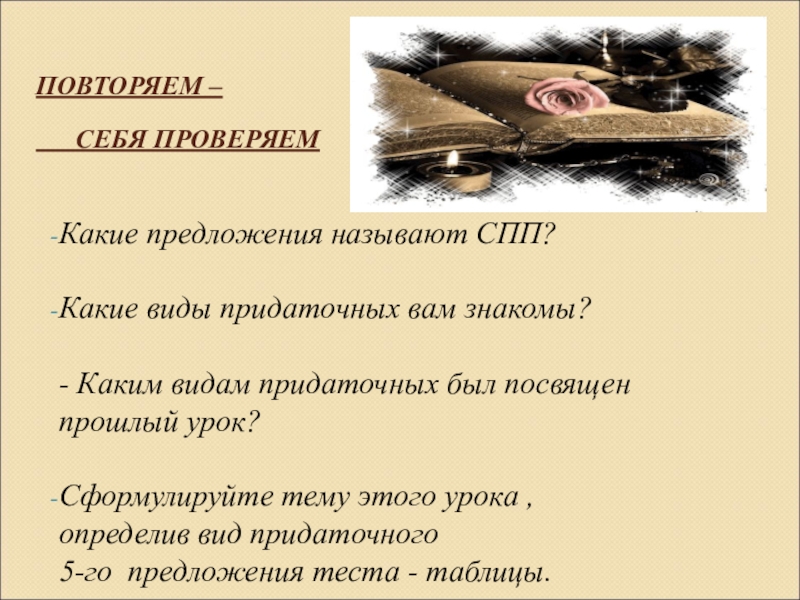 ПОВТОРЯЕМ –

СЕБЯ ПРОВЕРЯЕМ

-Какие предложения называют СПП?

-Какие виды придаточных вам знакомы?

- Каким видам придаточных был посвящен прошлый урок?

-Сформулируйте тему этого урока , определив вид придаточного 5-го предложения теста - таблицы.